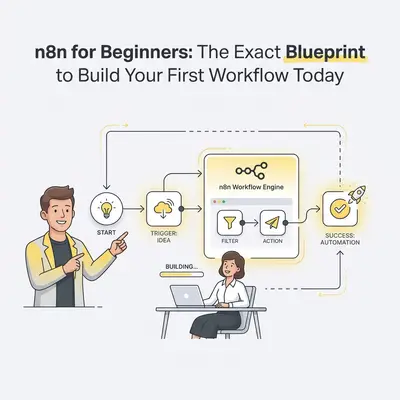 n8n for Beginners: The Exact Blueprint to Build Your First Workflow Today

START

TRIGGER: IDEA

n8n Workflow Engine

FILTER

ACTION

SUCCESS: AUTOMATION

BUILDING...